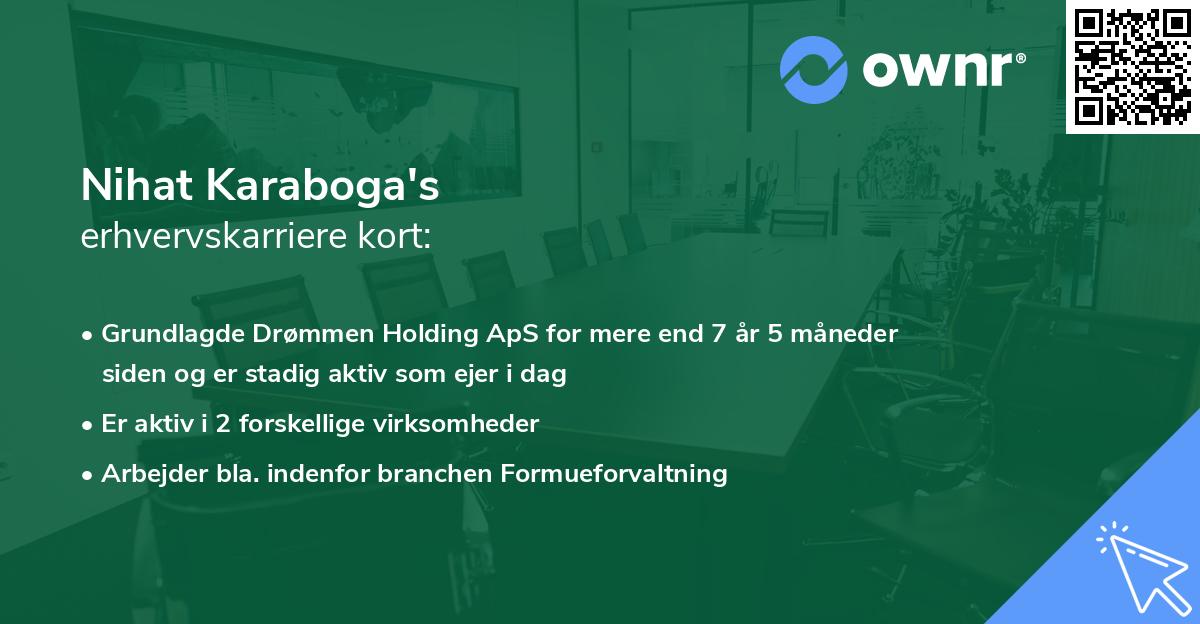 ownr®

Nihat Karaboga's
erhvervskarriere kort:

• Grundlagde Drømmen Holding ApS for mere end 7 år 5 måneder siden og er stadig aktiv som ejer i dag

• Er aktiv i 2 forskellige virksomheder

• Arbejder bla. indenfor branchen Formueforvaltning